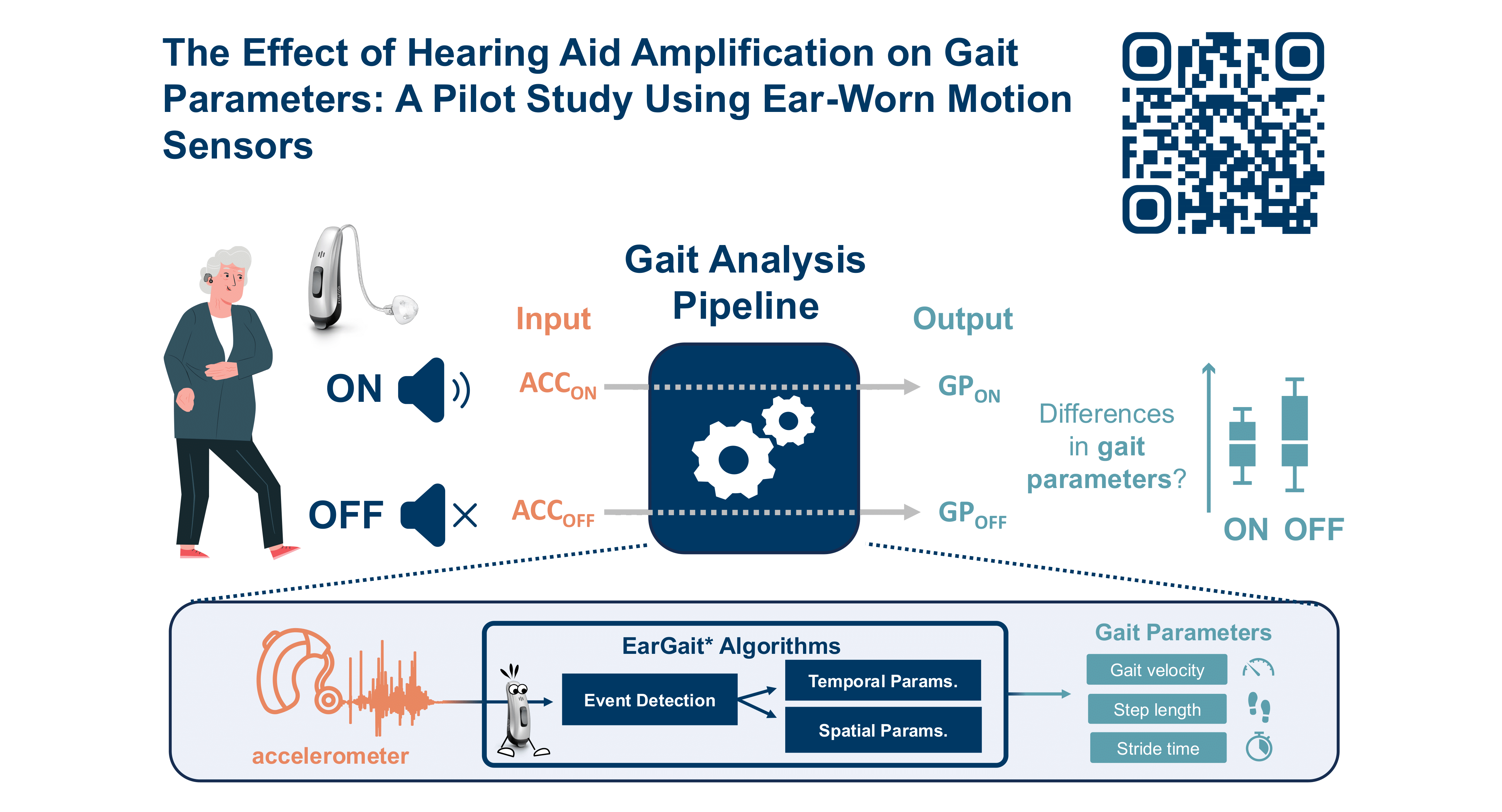 The Effect of Hearing Aid Amplification on Gait Parameters: A Pilot Study Using Ear-Worn Motion Sensors

Gait Analysis Pipeline

Input

Output

ON

OFF

$ACC_{ON}$

$ACC_{OFF}$

$GP_{ON}$

$GP_{OFF}$

Differences in gait parameters?

ON OFF

accelerometer

EarGait* Algorithms

Event Detection

Temporal Params.

Spatial Params.

Gait Parameters

Gait velocity

Step length

Stride time